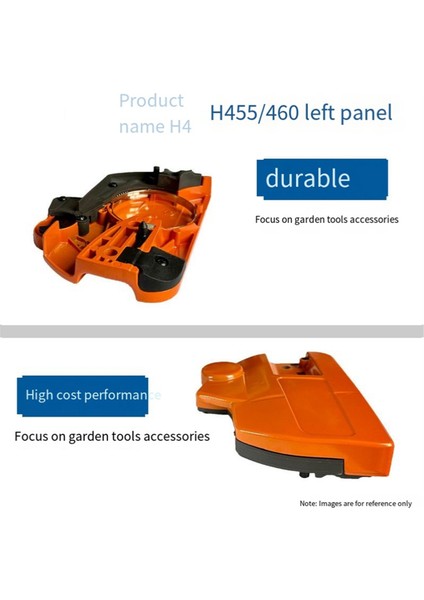 Product name H4

H455/460 left panel

durable

Focus on garden tools accessories

High cost performance

Focus on garden tools accessories

Note: Images are for reference only